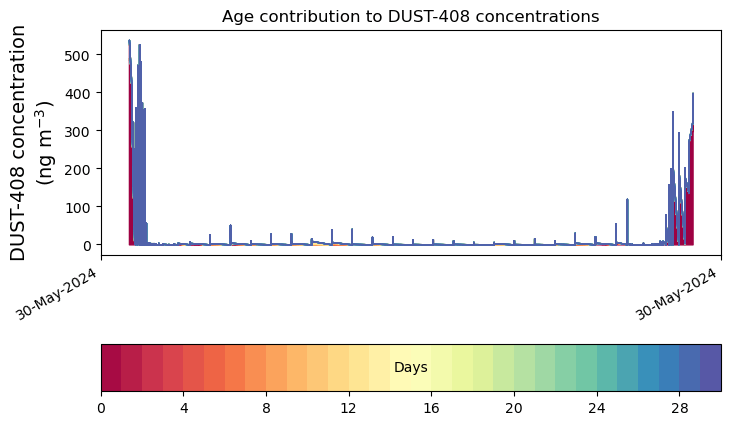 Age contribution to DUST-408 concentrations

DUST-408 concentration (ng m$^{-3}$)

500
400
300
200
100
0

30-May-2024
30-May-2024

Days

0
4
8
12
16
20
24
28